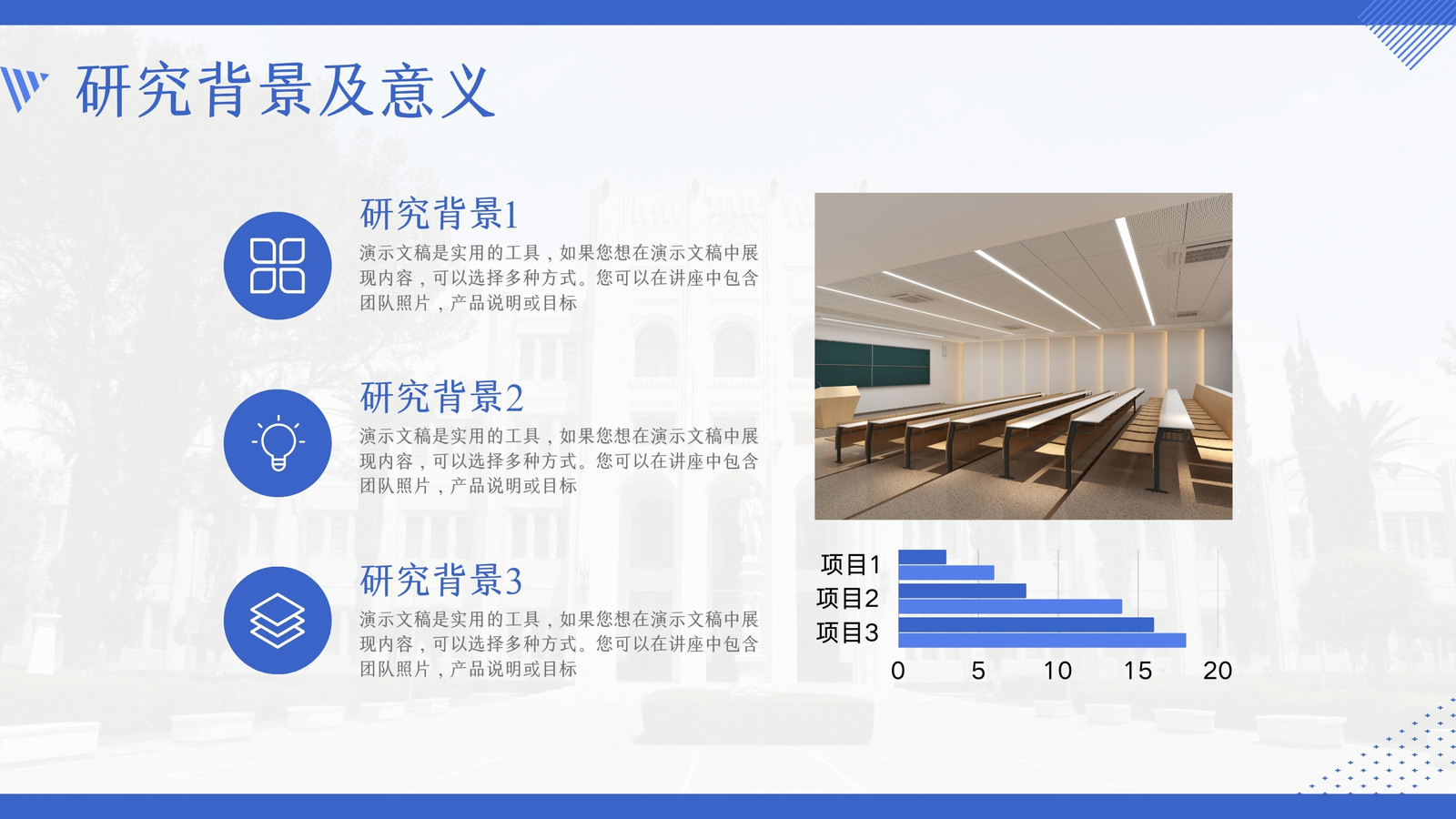 研究背景及意义

研究背景1
演示文稿是实用的工具，如果您想在演示文稿中展现内容，可以选择多种方式。您可以在讲座中包含团队照片，产品说明或目标

研究背景2
演示文稿是实用的工具，如果您想在演示文稿中展现内容，可以选择多种方式。您可以在讲座中包含团队照片，产品说明或目标

研究背景3
演示文稿是实用的工具，如果您想在演示文稿中展现内容，可以选择多种方式。您可以在讲座中包含团队照片，产品说明或目标

项目1
项目2
项目3
0 5 10 15 20